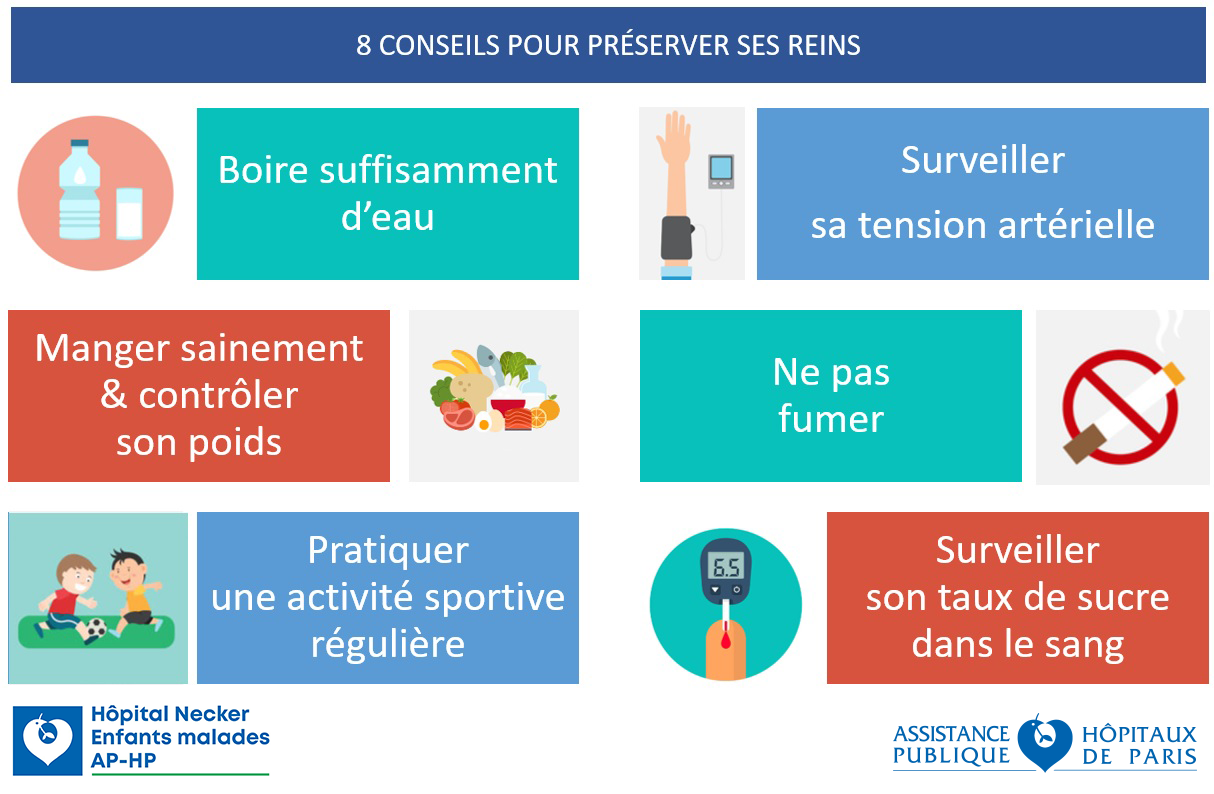 8 CONSEILS POUR PRÉSERVER SES REINS

Boire suffisamment d'eau

Surveiller sa tension artérielle

Manger sainement & contrôler son poids

Ne pas fumer

Pratiquer une activité sportive régulière

6.5

Surveiller son taux de sucre dans le sang

Hôpital Necker Enfants malades AP-HP

ASSISTANCE PUBLIQUE HÔPITAUX DE PARIS